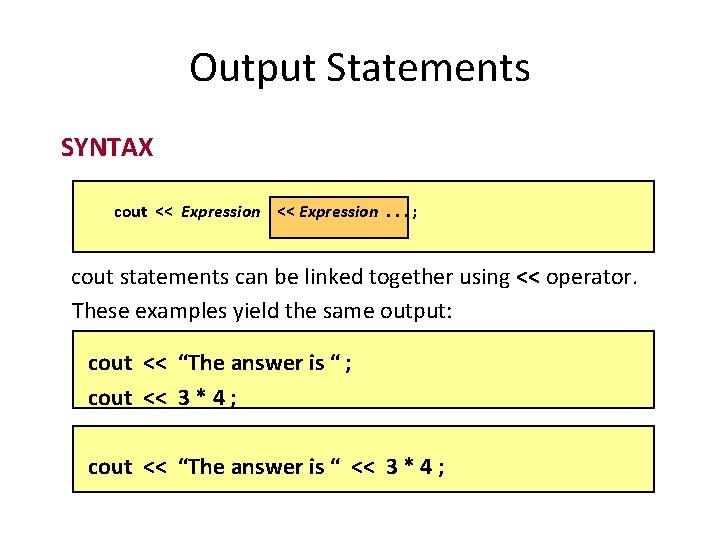 Output Statements

SYNTAX

cout << Expression << Expression . . . ;

cout statements can be linked together using << operator.

These examples yield the same output:

cout << “The answer is “ ;
cout << 3 * 4 ;

cout << “The answer is “ << 3 * 4 ;